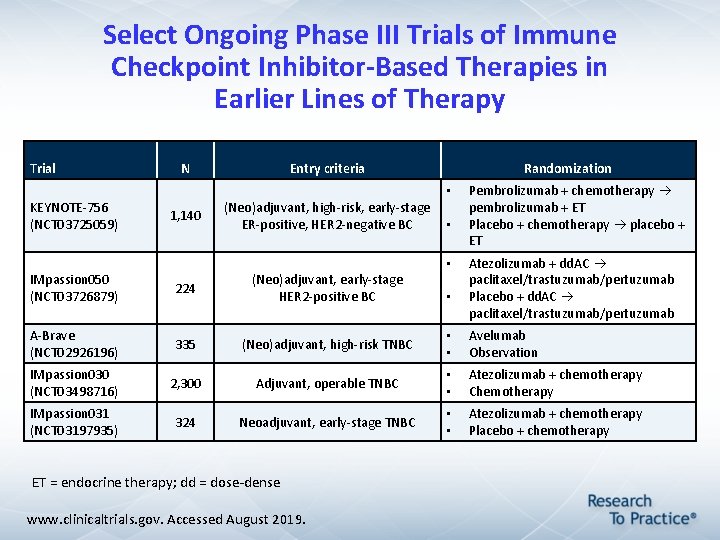 Select Ongoing Phase III Trials of Immune Checkpoint Inhibitor-Based Therapies in Earlier Lines of Therapy

| Trial | N | Entry criteria | Randomization |
|---|---|---|---|
| KEYNOTE-756 (NCT03725059) | 1,140 | (Neo)adjuvant, high-risk, early-stage ER-positive, HER2-negative BC | • Pembrolizumab + chemotherapy → pembrolizumab + ET • Placebo + chemotherapy → placebo + ET |
| IMpassion050 (NCT03726879) | 224 | (Neo)adjuvant, early-stage HER2-positive BC | • Atezolizumab + ddAC → paclitaxel/trastuzumab/pertuzumab • Placebo + ddAC → paclitaxel/trastuzumab/pertuzumab |
| A-Brave (NCT02926196) | 335 | (Neo)adjuvant, high-risk TNBC | • Avelumab • Observation |
| IMpassion030 (NCT03498716) | 2,300 | Adjuvant, operable TNBC | • Atezolizumab + chemotherapy • Chemotherapy |
| IMpassion031 (NCT03197935) | 324 | Neoadjuvant, early-stage TNBC | • Atezolizumab + chemotherapy • Placebo + chemotherapy |

ET = endocrine therapy; dd = dose-dense

www.clinicaltrials.gov. Accessed August 2019.

Research To Practice®